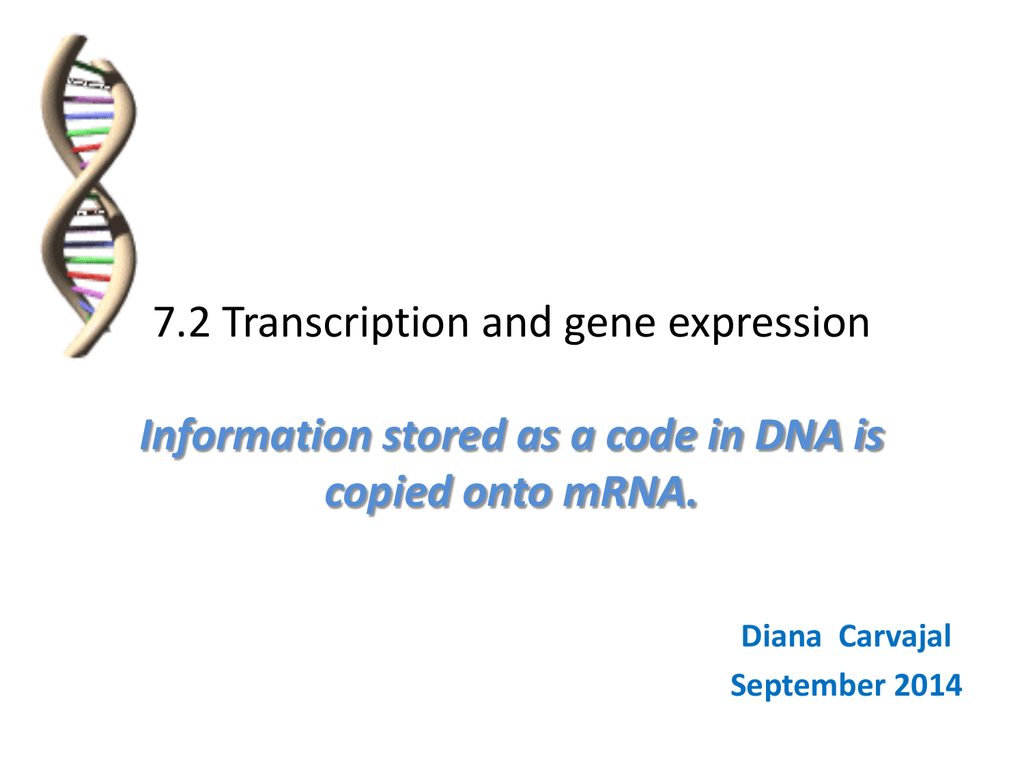 7.2 Transcription and gene expression

Information stored as a code in DNA is copied onto mRNA.

Diana Carvajal
September 2014